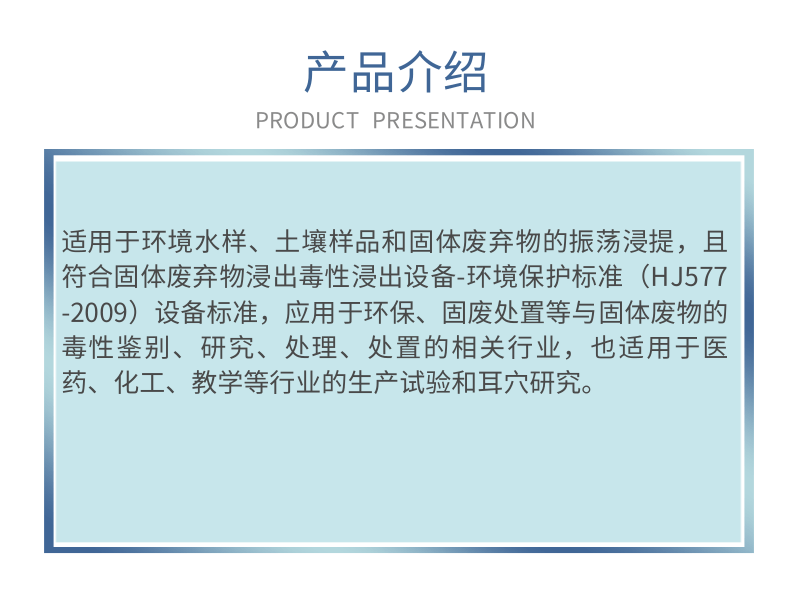 产品介绍

PRODUCT PRESENTATION

适用于环境水样、土壤样品和固体废弃物的振荡浸提，且符合固体废弃物浸出毒性浸出设备-环境保护标准（HJ577-2009）设备标准，应用于环保、固废处置等与固体废物的毒性鉴别、研究、处理、处置的相关行业，也适用于医药、化工、教学等行业的生产试验和耳穴研究。